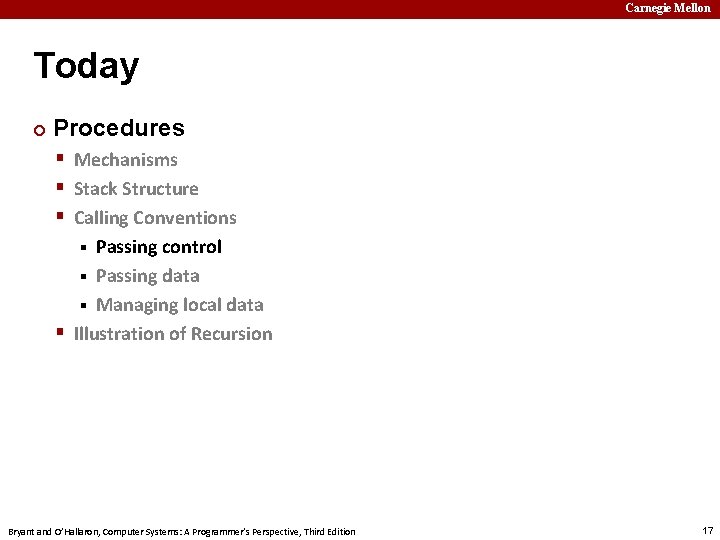 Carnegie Mellon

Today

Procedures
Mechanisms
Stack Structure
Calling Conventions
Passing control
Passing data
Managing local data
Illustration of Recursion

Bryant and O'Hallaron, Computer Systems: A Programmer's Perspective, Third Edition

17